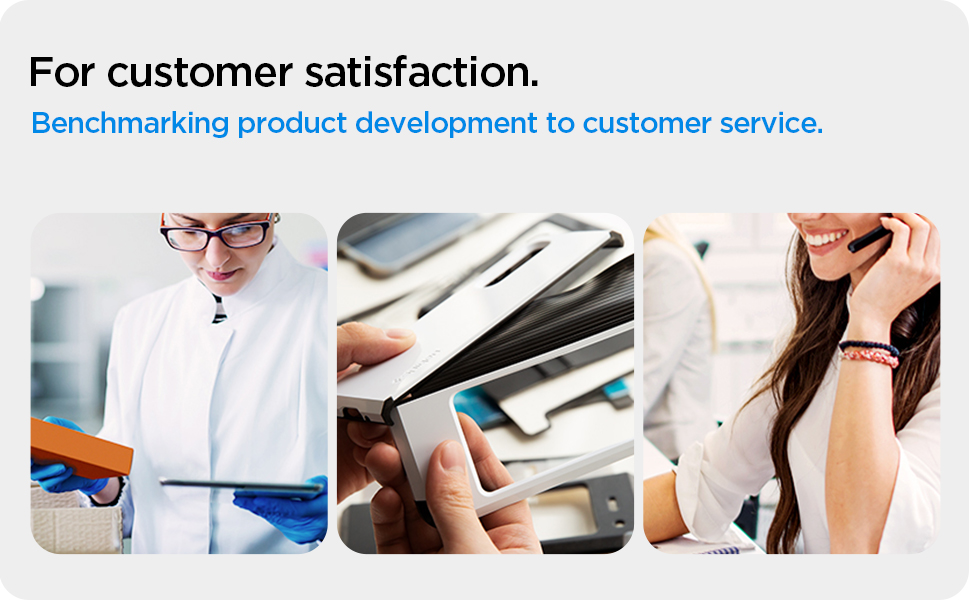 For customer satisfaction.
Benchmarking product development to customer service.